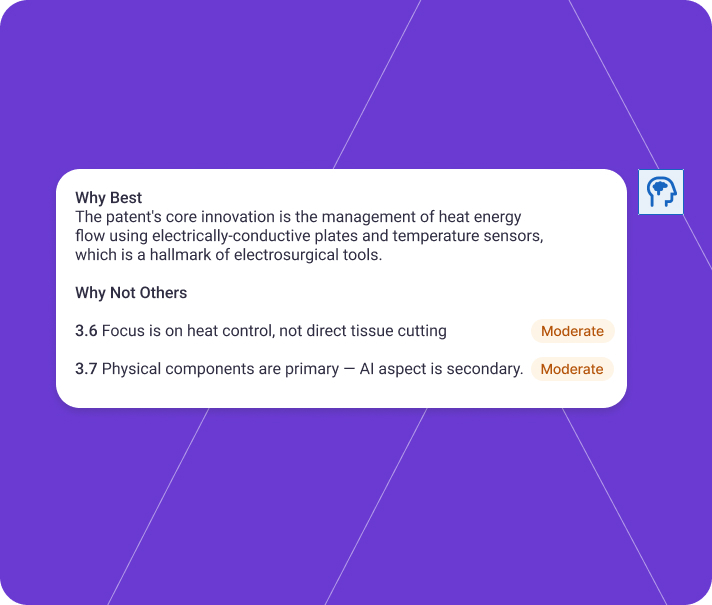 Why Best
The patent's core innovation is the management of heat energy flow using electrically-conductive plates and temperature sensors, which is a hallmark of electrosurgical tools.

Why Not Others

3.6 Focus is on heat control, not direct tissue cutting Moderate

3.7 Physical components are primary — AI aspect is secondary. Moderate